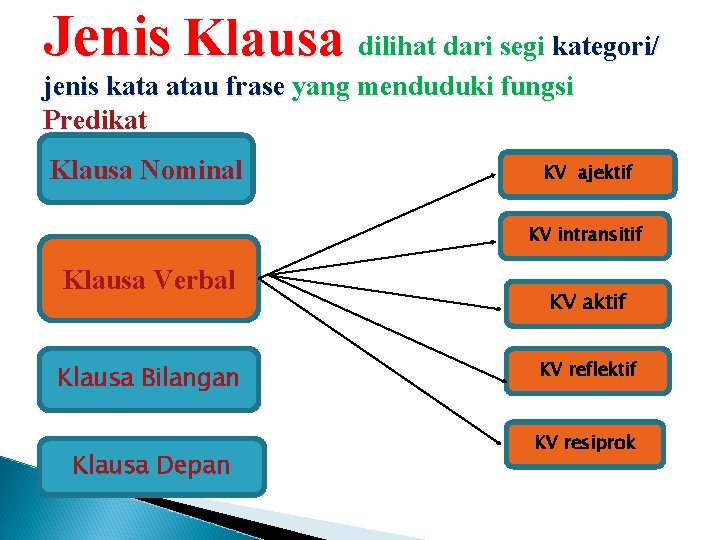 Jenis Klausa dilihat dari segi kategori/ jenis kata atau frase yang menduduki fungsi Predikat

Klausa Nominal

Klausa Verbal

Klausa Bilangan

Klausa Depan

KV ajektif

KV intransitif

KV aktif

KV reflektif

KV resiprok